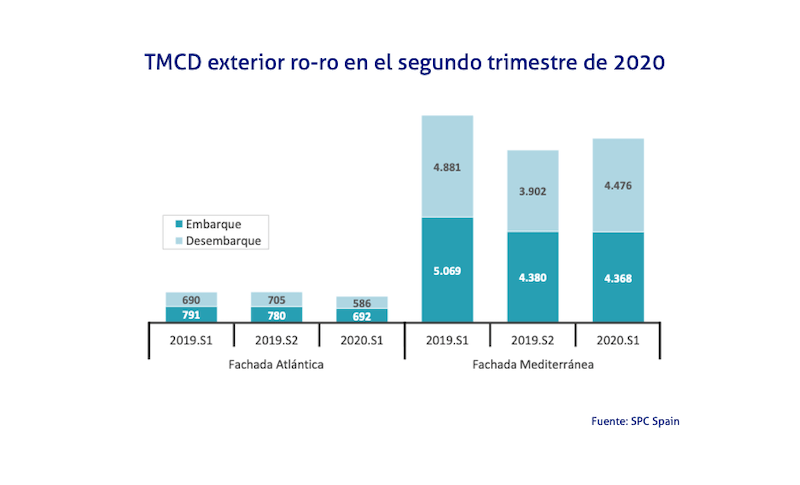 TMCD exterior ro-ro en el segundo trimestre de 2020

Embarque
Desembarque

690
791
705
780
586
692
4.881
5.069
3.902
4.380
4.476
4.368

2019.S1 2019.S2 2020.S1 2019.S1 2019.S2 2020.S1

Fachada Atlántica
Fachada Mediterránea

Fuente: SPC Spain